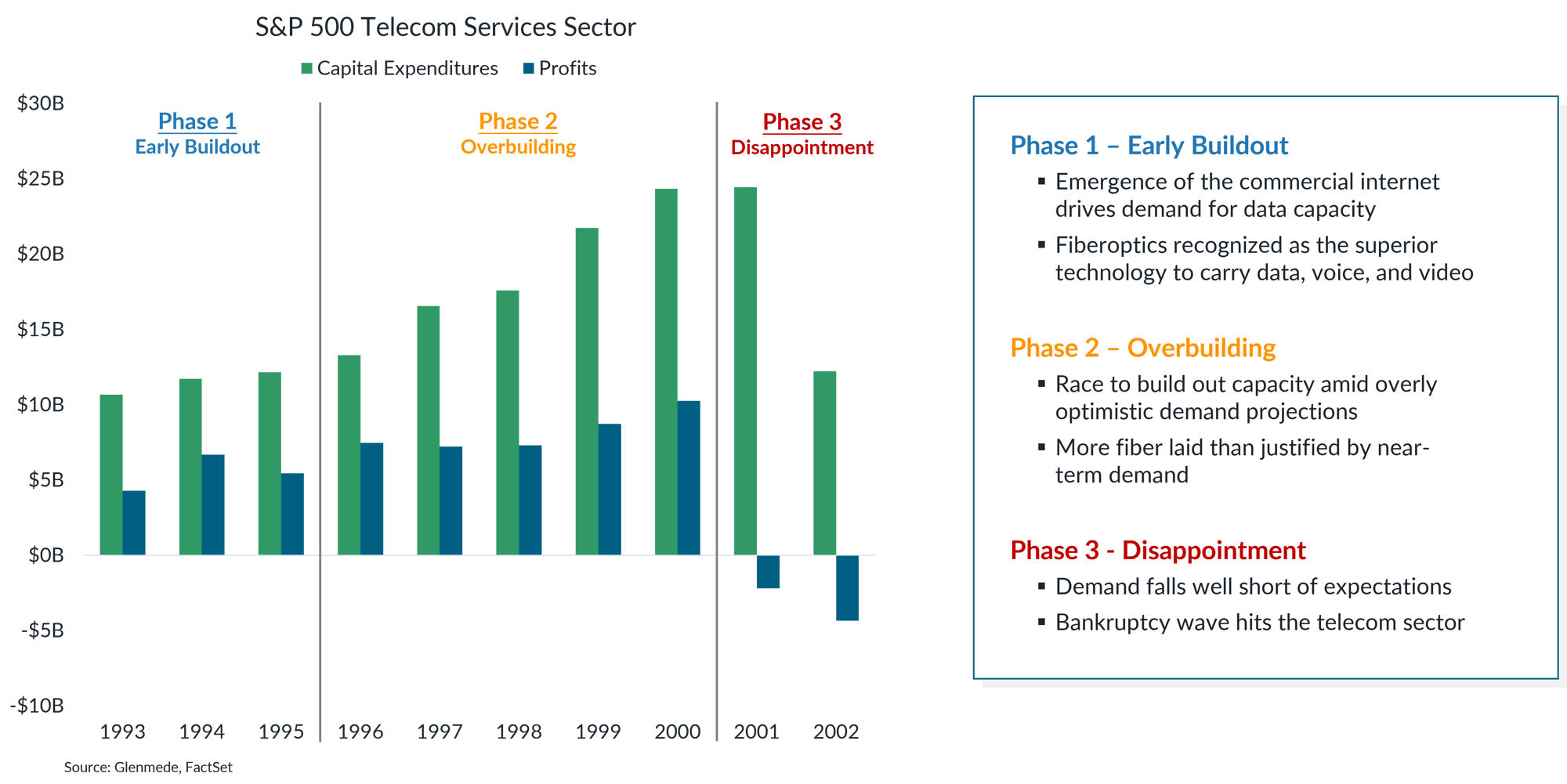 S&P 500 Telecom Services Sector

Capital Expenditures Profits

$30B
$25B
$20B
$15B
$10B
$5B
$0B
-$5B
-$10B

Phase 1
Early Buildout

Phase 2
Overbuilding

Phase 3
Disappointment

1993 1994 1995 1996 1997 1998 1999 2000 2001 2002

Source: Glenmede, FactSet

Phase 1 – Early Buildout
▪ Emergence of the commercial internet drives demand for data capacity
▪ Fiberoptics recognized as the superior technology to carry data, voice, and video

Phase 2 – Overbuilding
▪ Race to build out capacity amid overly optimistic demand projections
▪ More fiber laid than justified by near-term demand

Phase 3 - Disappointment
▪ Demand falls well short of expectations
▪ Bankruptcy wave hits the telecom sector